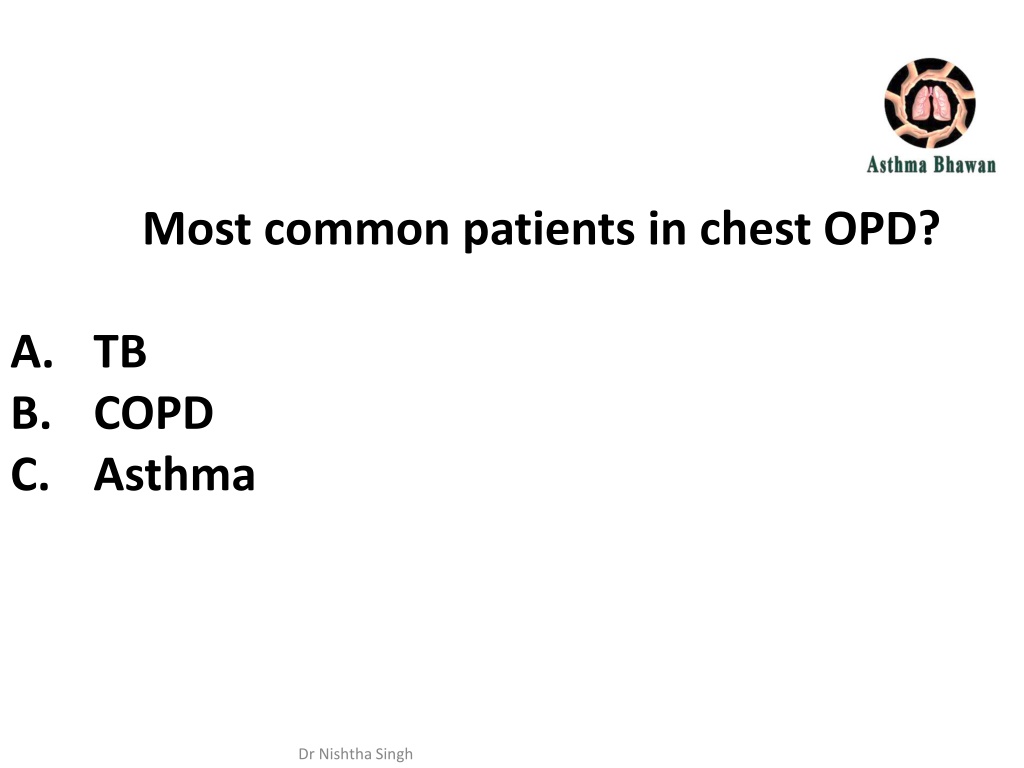 Asthma Bhawan

Most common patients in chest OPD?

A. TB
B. COPD
C. Asthma

Dr Nishtha Singh